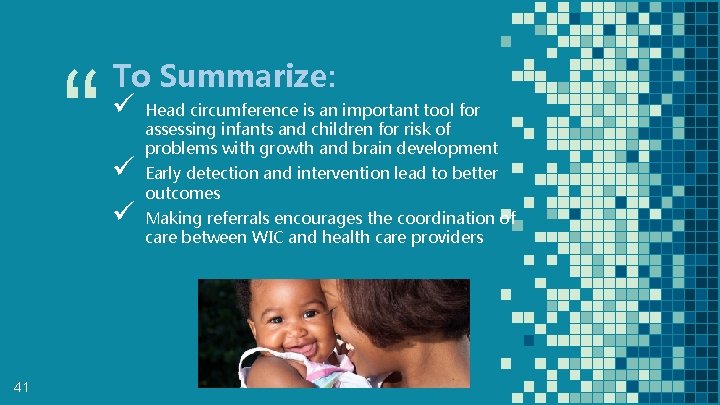 “ To Summarize:

✓ Head circumference is an important tool for assessing infants and children for risk of problems with growth and brain development
✓ Early detection and intervention lead to better outcomes
✓ Making referrals encourages the coordination of care between WIC and health care providers

41